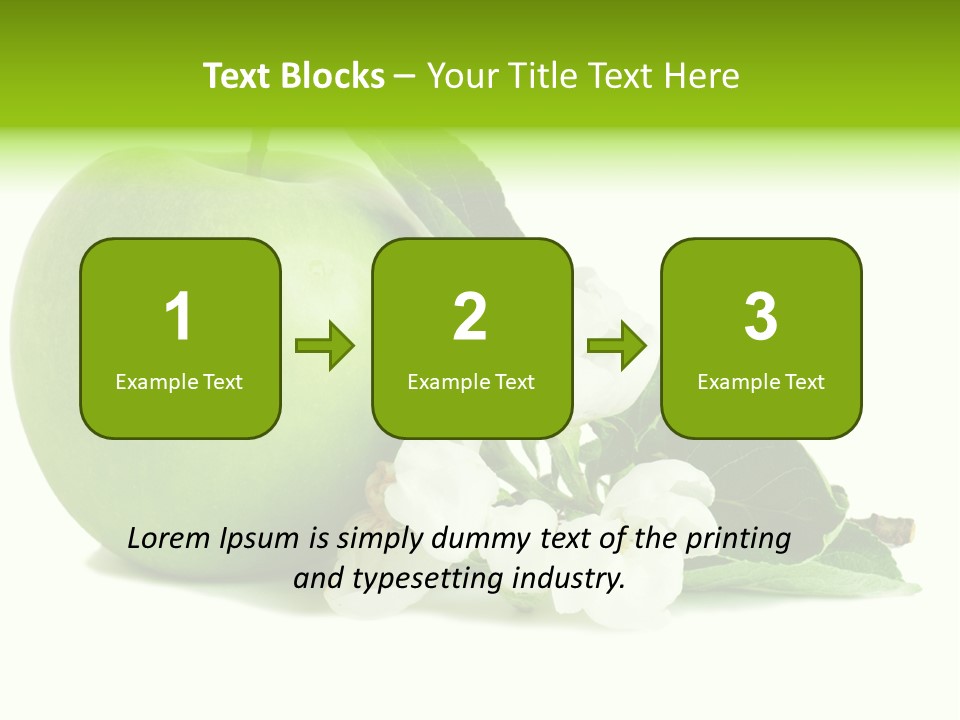 Text Blocks – Your Title Text Here

1
Example Text

2
Example Text

3
Example Text

Lorem Ipsum is simply dummy text of the printing and typesetting industry.